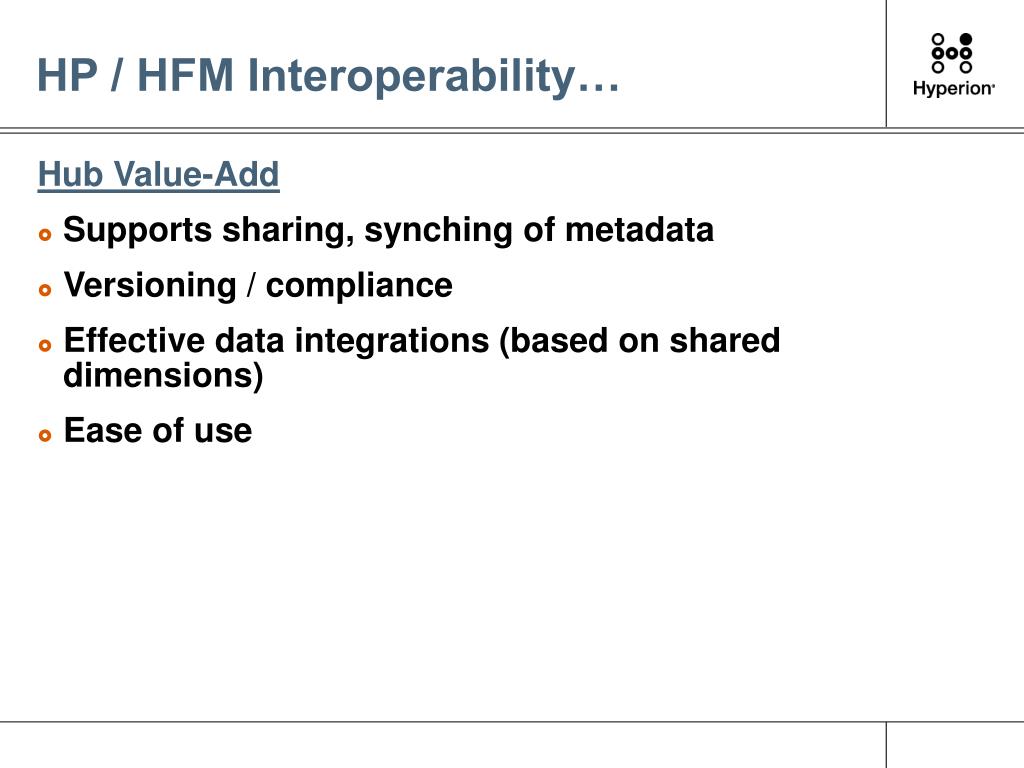 HP / HFM Interoperability…

Hyperion

Hub Value-Add

Supports sharing, synching of metadata

Versioning / compliance

Effective data integrations (based on shared dimensions)

Ease of use